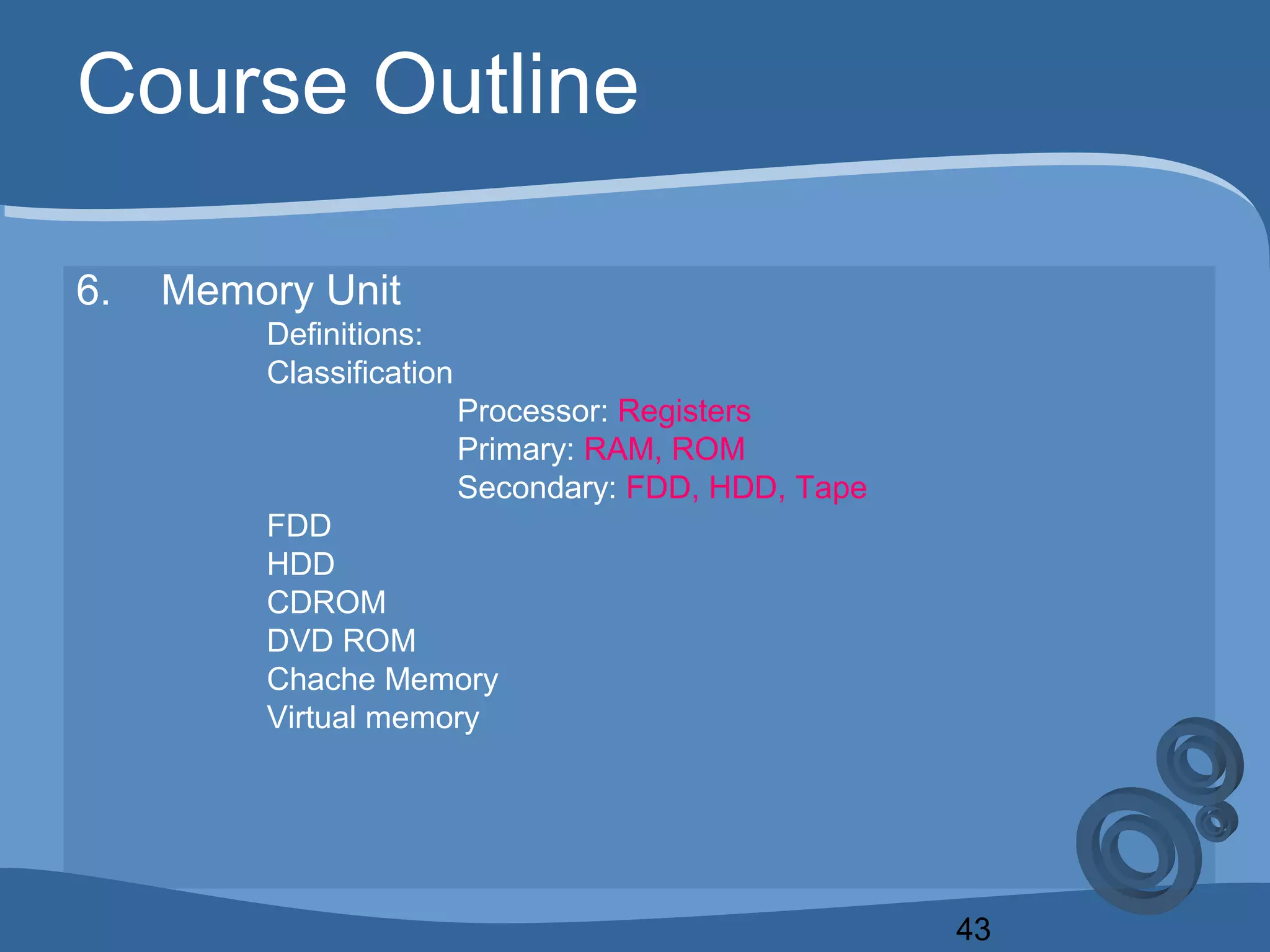 Course Outline

6. Memory Unit

Definitions:

Classification

Processor: Registers

Primary: RAM, ROM

Secondary: FDD, HDD, Tape

FDD

HDD

CDROM

DVD ROM

Chache Memory

Virtual memory

43